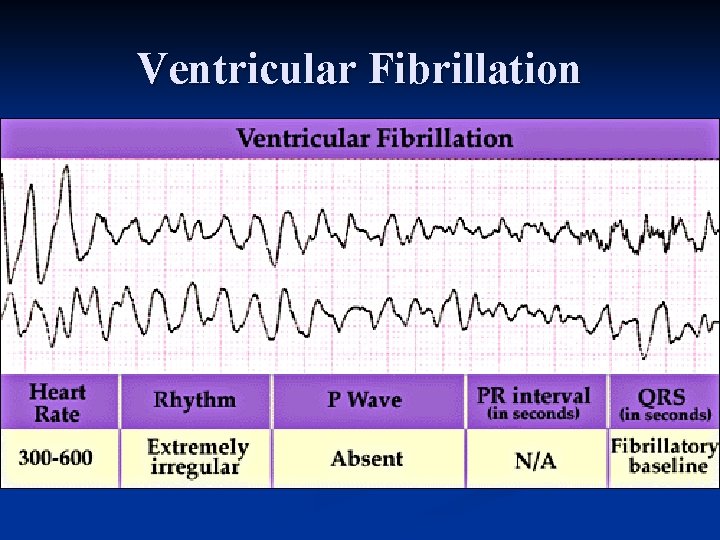 Ventricular Fibrillation

Ventricular Fibrillation

| Heart Rate | Rhythm | P Wave | PR interval (in seconds) | QRS (in seconds) |
|---|---|---|---|---|
| 300-600 | Extremely irregular | Absent | N/A | Fibrillatory baseline |